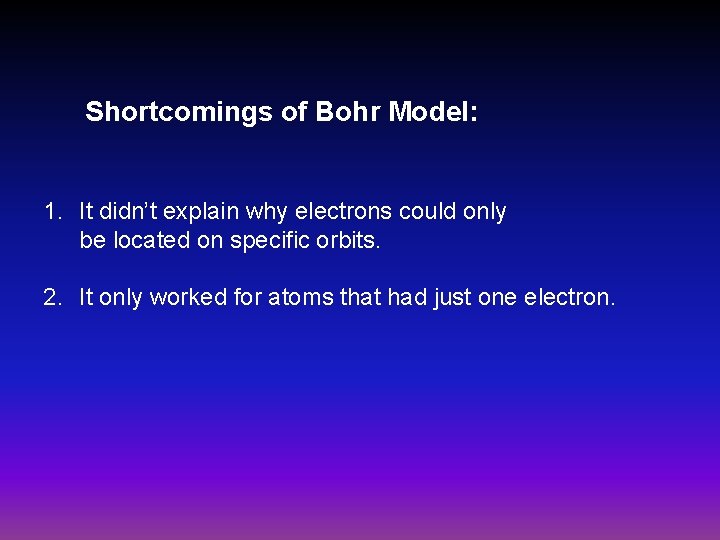 Shortcomings of Bohr Model:

1. It didn’t explain why electrons could only be located on specific orbits.

2. It only worked for atoms that had just one electron.